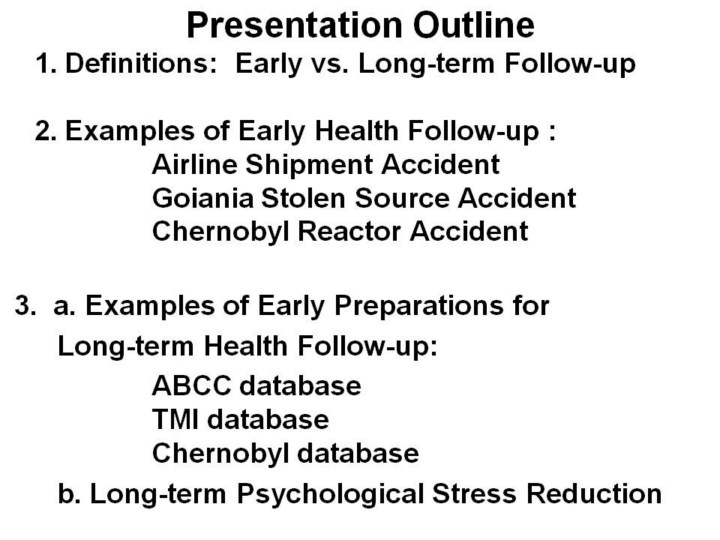 Presentation Outline

1. Definitions: Early vs. Long-term Follow-up

2. Examples of Early Health Follow-up :
Airline Shipment Accident
Goiania Stolen Source Accident
Chernobyl Reactor Accident

3. a. Examples of Early Preparations for Long-term Health Follow-up:
ABCC database
TMI database
Chernobyl database

b. Long-term Psychological Stress Reduction